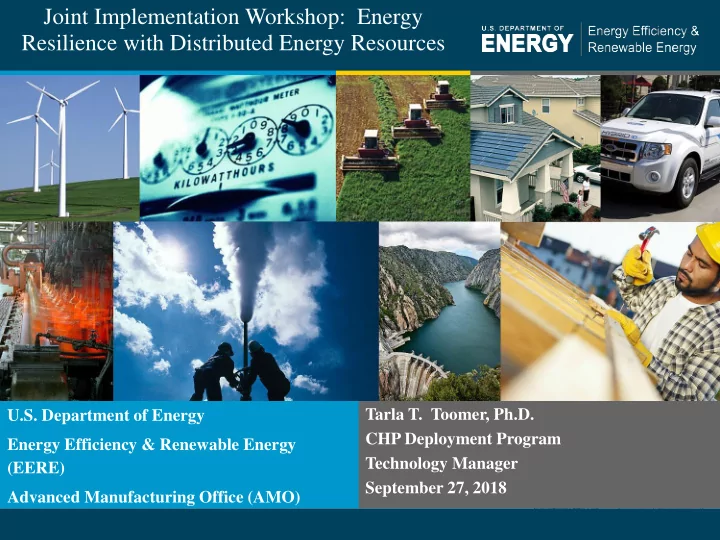 Joint Implementation Workshop: Energy Resilience with Distributed Energy Resources

U.S. DEPARTMENT OF ENERGY

Energy Efficiency & Renewable Energy

WATTHOUR METER

KILOWATTHOURS

U.S. Department of Energy

Energy Efficiency & Renewable Energy (EERE)

Advanced Manufacturing Office (AMO)

Tarla T. Toomer, Ph.D.

CHP Deployment Program

Technology Manager

September 27, 2018